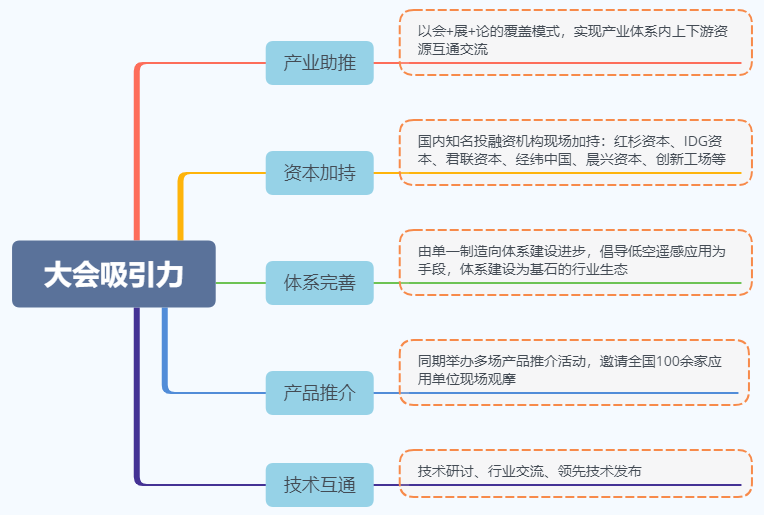 大会吸引力

产业助推

以会+展+论的覆盖模式，实现产业体系内上下游资源互通交流

资本加持

国内知名投融资机构现场加持：红杉资本、IDG资本、君联资本、经纬中国、晨兴资本、创新工场等

体系完善

由单一制造向体系建设进步，倡导低空遥感应用为手段，体系建设为基石的行业生态

产品推介

同期举办多场产品推介活动，邀请全国100余家应用单位现场观摩

技术互通

技术研讨、行业交流、领先技术发布